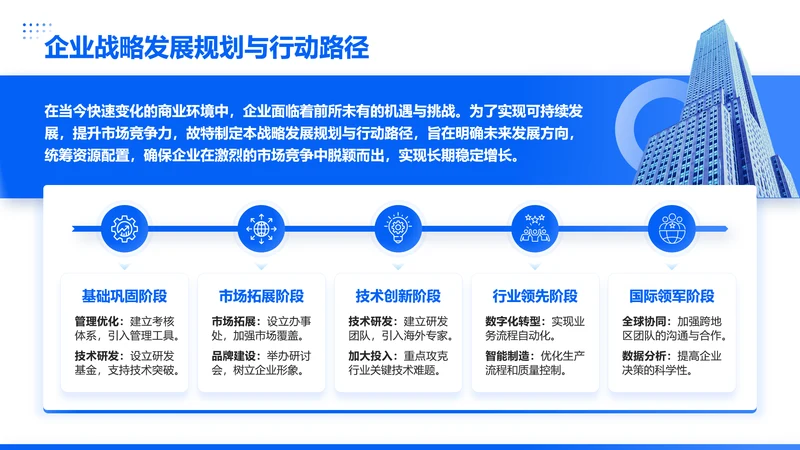 企业战略发展规划与行动路径

在当今快速变化的商业环境中，企业面临着前所未有的机遇与挑战。为了实现可持续发展，提升市场竞争力，故特制定本战略发展规划与行动路径，旨在明确未来发展方向，统筹资源配置，确保企业在激烈的市场竞争中脱颖而出，实现长期稳定增长。

基础巩固阶段

管理优化：建立考核体系，引入管理工具。

技术研发：设立研发基金，支持技术突破。

市场拓展阶段

市场拓展：设立办事处，加强市场覆盖。

品牌建设：举办研讨会，树立企业形象。

技术创新阶段

技术研发：建立研发团队，引入海外专家。

加大投入：重点攻克行业关键技术难题。

行业领先阶段

数字化转型：实现业务流程自动化。

智能制造：优化生产流程和质量控制。

国际领军阶段

全球协同：加强跨地区团队的沟通与合作。

数据分析：提高企业决策的科学性。